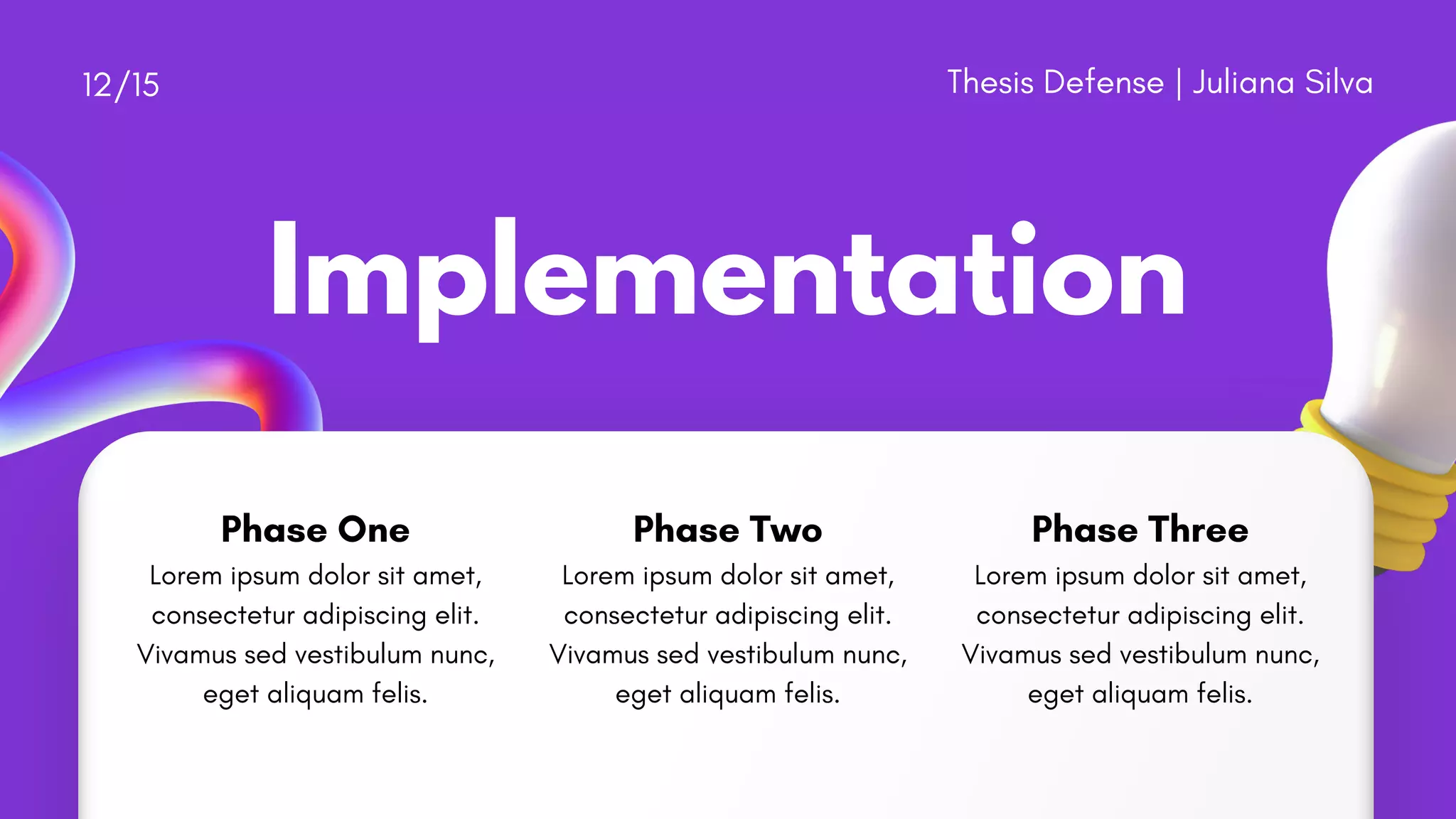 12/15

Thesis Defense | Juliana Silva

Implementation

Phase One
Lorem ipsum dolor sit amet, consectetur adipiscing elit. Vivamus sed vestibulum nunc, eget aliquam felis.

Phase Two
Lorem ipsum dolor sit amet, consectetur adipiscing elit. Vivamus sed vestibulum nunc, eget aliquam felis.

Phase Three
Lorem ipsum dolor sit amet, consectetur adipiscing elit. Vivamus sed vestibulum nunc, eget aliquam felis.